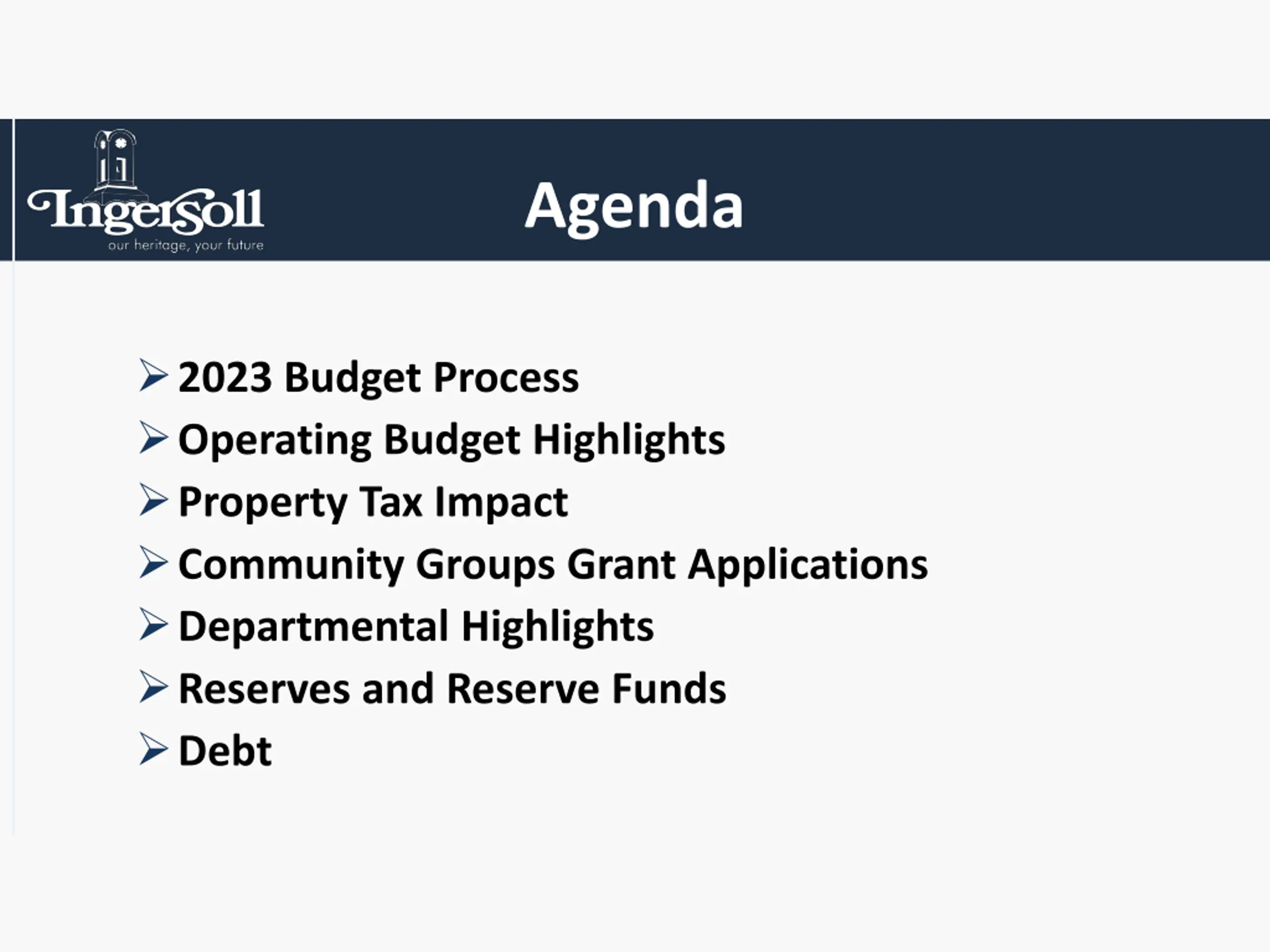 Ingersoll
our heritage, your future

Agenda

➢ 2023 Budget Process
➢ Operating Budget Highlights
➢ Property Tax Impact
➢ Community Groups Grant Applications
➢ Departmental Highlights
➢ Reserves and Reserve Funds
➢ Debt